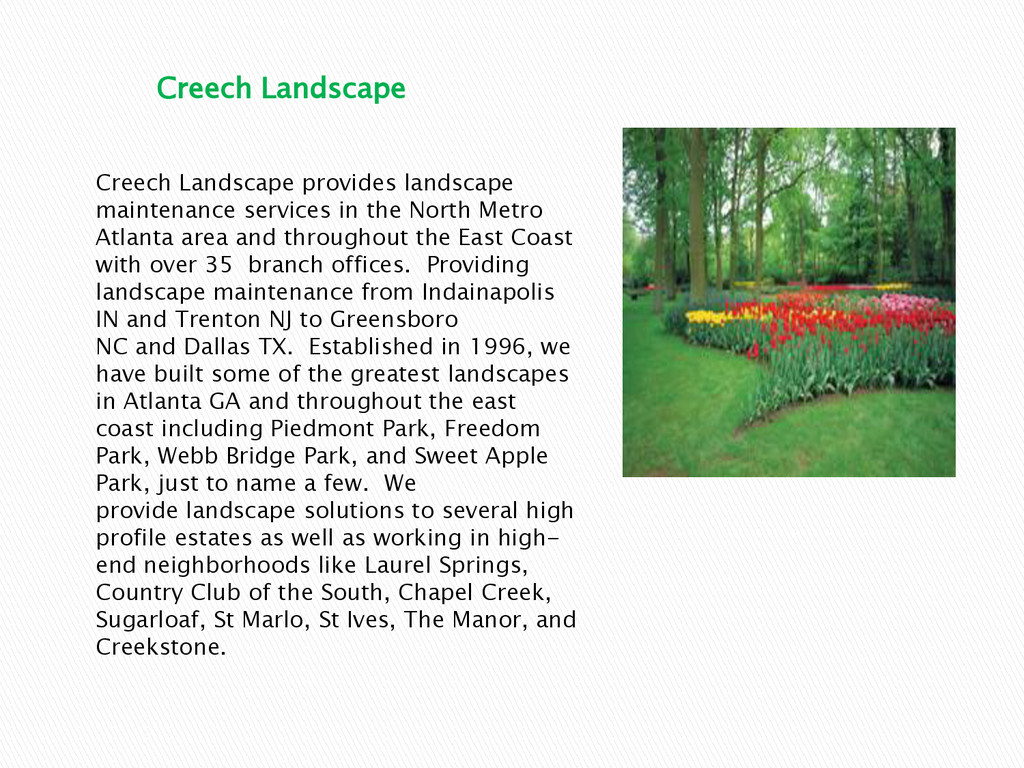 Creech Landscape

Creech Landscape provides landscape maintenance services in the North Metro Atlanta area and throughout the East Coast with over 35 branch offices. Providing landscape maintenance from Indainapolis IN and Trenton NJ to Greensboro NC and Dallas TX. Established in 1996, we have built some of the greatest landscapes in Atlanta GA and throughout the east coast including Piedmont Park, Freedom Park, Webb Bridge Park, and Sweet Apple Park, just to name a few. We provide landscape solutions to several high profile estates as well as working in high-end neighborhoods like Laurel Springs, Country Club of the South, Chapel Creek, Sugarloaf, St Marlo, St Ives, The Manor, and Creekstone.